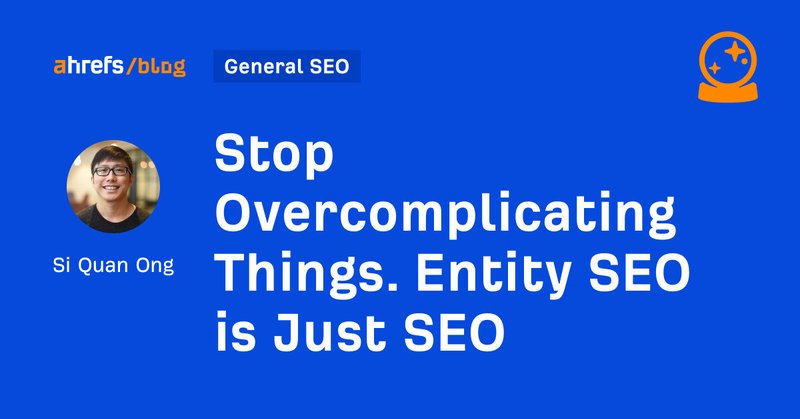 ahrefs/blog

General SEO

Si Quan Ong

Stop Overcomplicating Things. Entity SEO is Just SEO